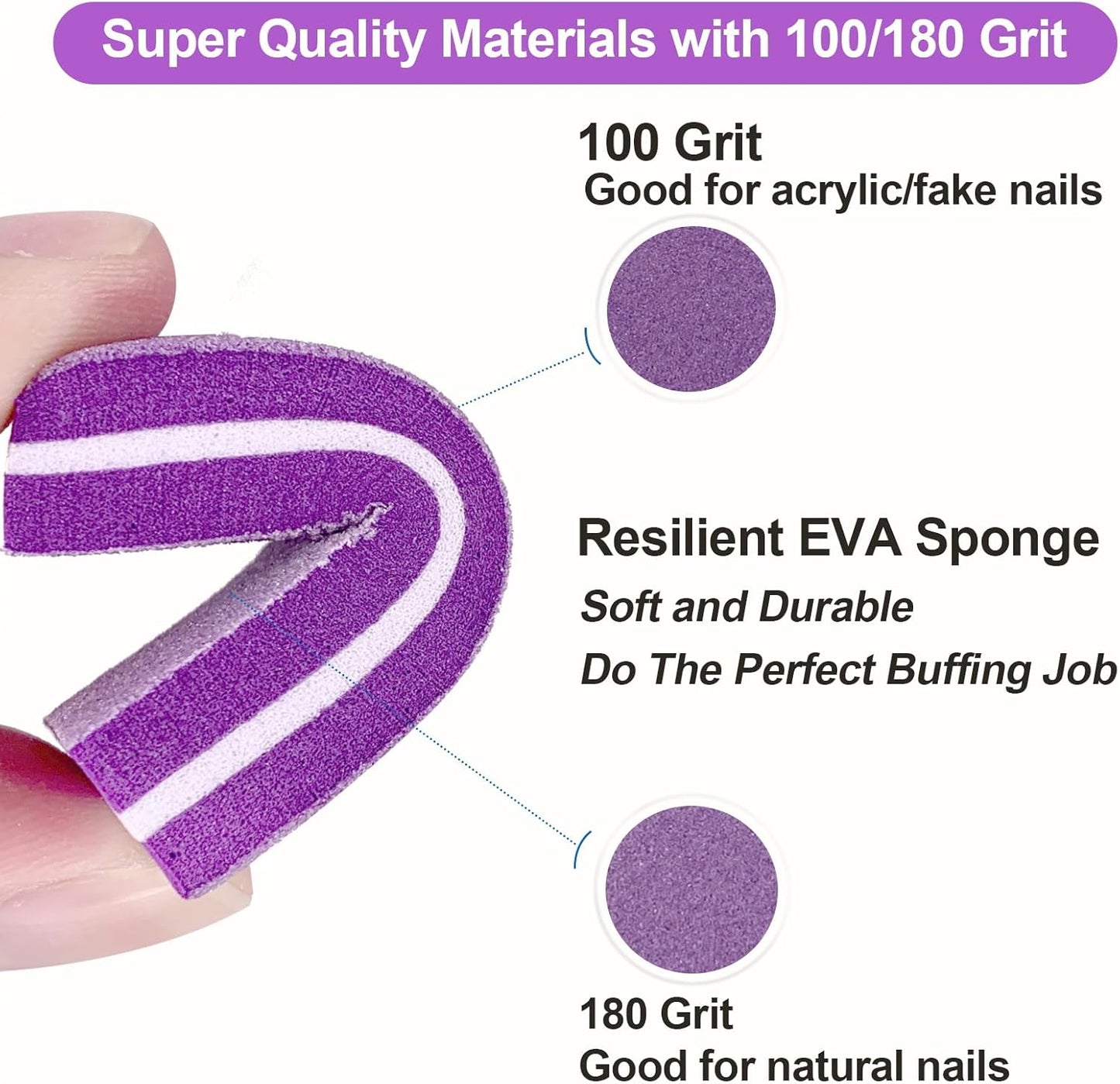 Super Quality Materials with 100/180 Grit

100 Grit
Good for acrylic/fake nails

Resilient EVA Sponge
Soft and Durable
Do The Perfect Buffing Job

180 Grit
Good for natural nails